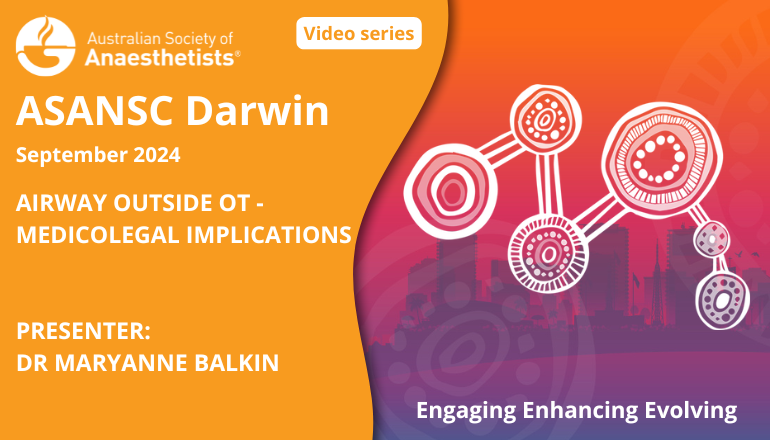 Australian Society of Anaesthetists®

Video series

ASANSC Darwin

September 2024

AIRWAY OUTSIDE OT - MEDICOLEGAL IMPLICATIONS

PRESENTER:
DR MARYANNE BALKIN

Engaging Enhancing Evolving